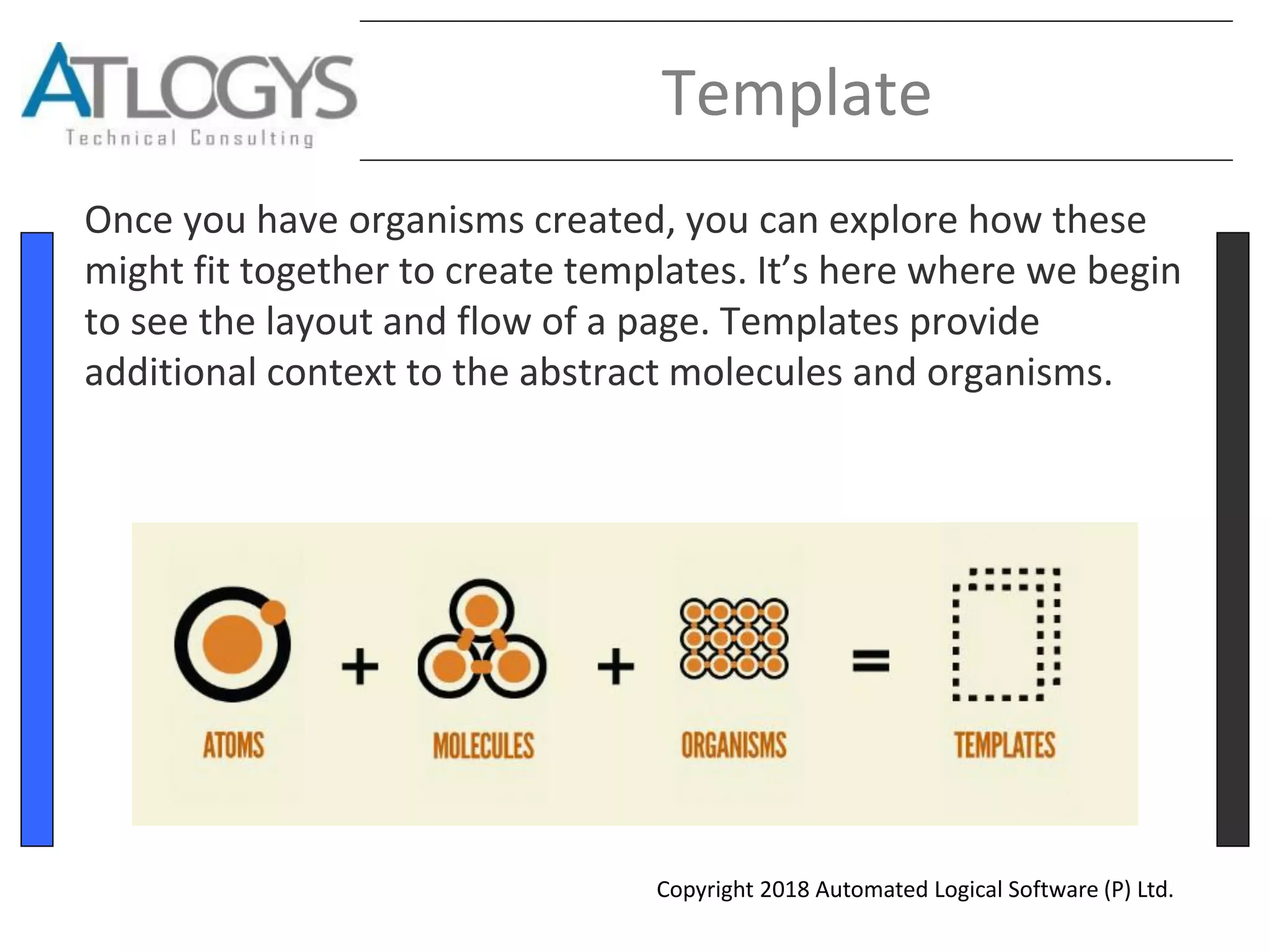 ATLOGYS
Technical Consulting

Template

Once you have organisms created, you can explore how these might fit together to create templates. It’s here where we begin to see the layout and flow of a page. Templates provide additional context to the abstract molecules and organisms.

ATOMS + MOLECULES + ORGANISMS = TEMPLATES

Copyright 2018 Automated Logical Software (P) Ltd.